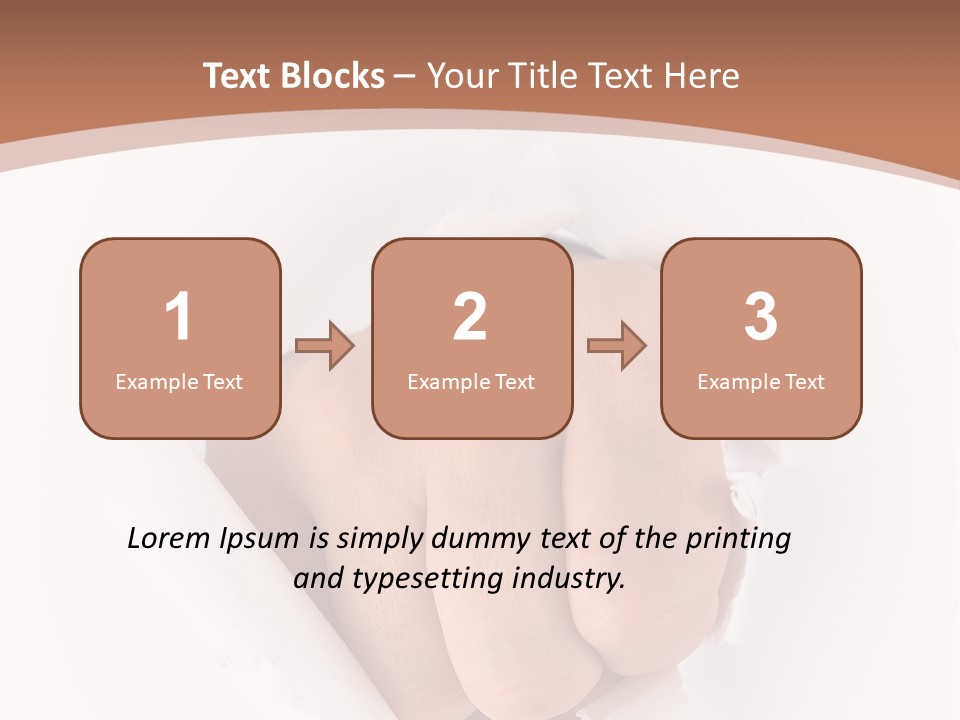 Text Blocks – Your Title Text Here

1
Example Text

2
Example Text

3
Example Text

Lorem Ipsum is simply dummy text of the printing and typesetting industry.